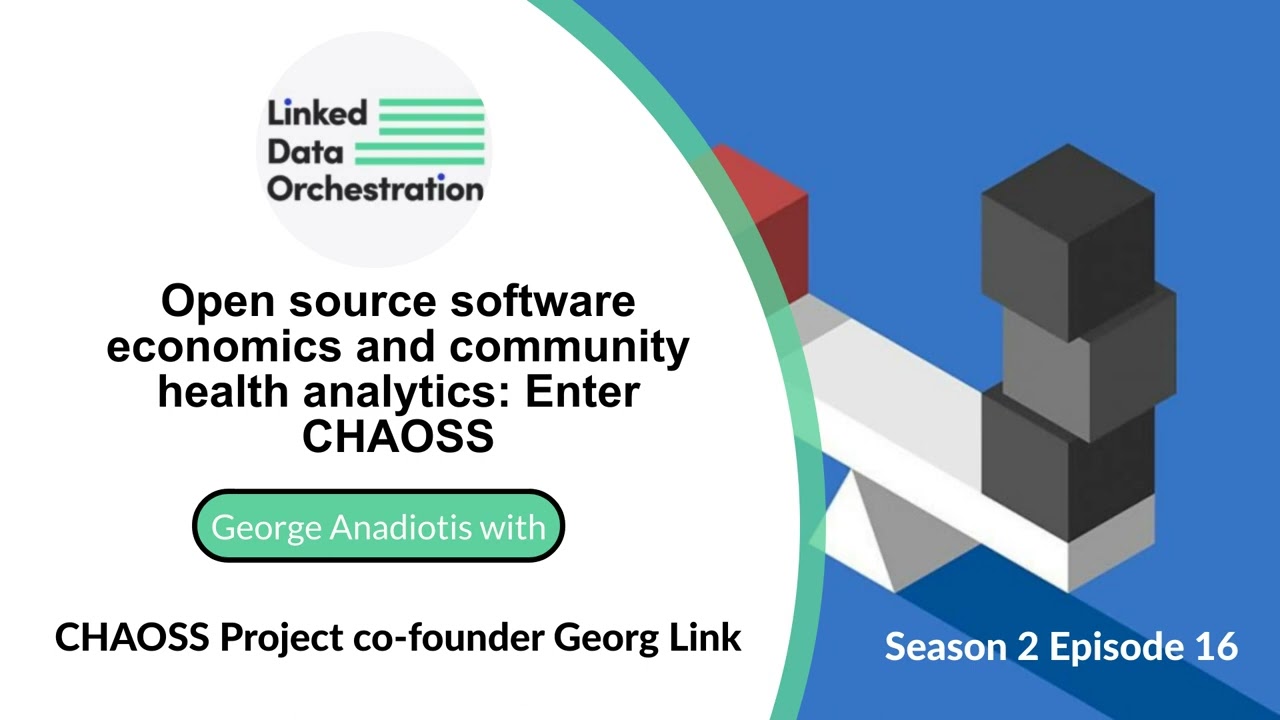 Linked Data Orchestration

Open source software economics and community health analytics: Enter CHAOSS

George Anadiotis with

CHAOSS Project co-founder Georg Link

Season 2 Episode 16